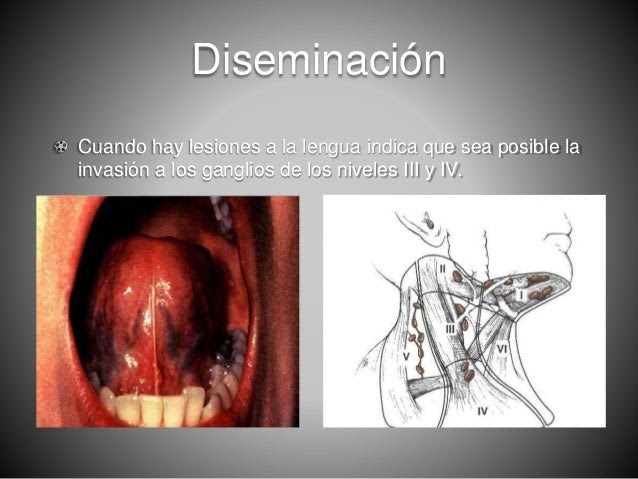 Diseminación

Cuando hay lesiones a la lengua indica que sea posible la invasión a los ganglios de los niveles III y IV.

II
I
III
V
VI
IV